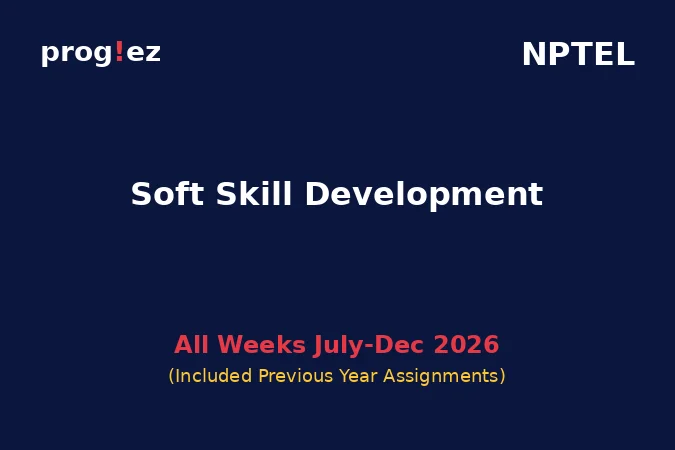 prog!ez

NPTEL

Soft Skill Development

All Weeks July-Dec 2026
(Included Previous Year Assignments)